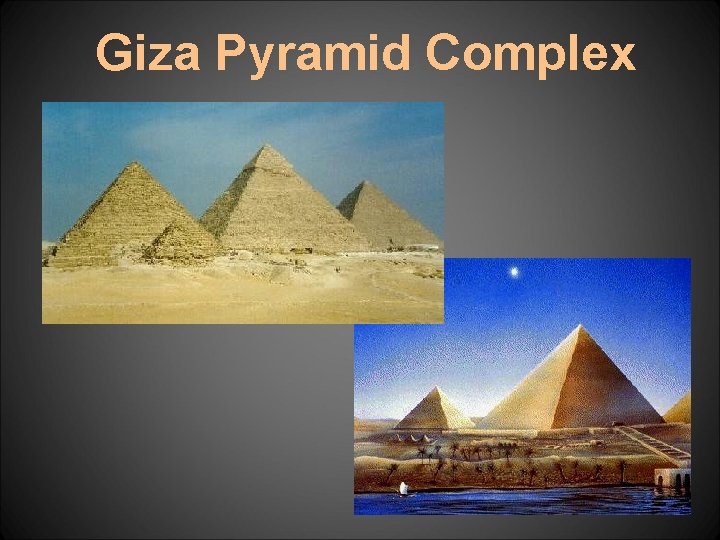 Giza Pyramid Complex